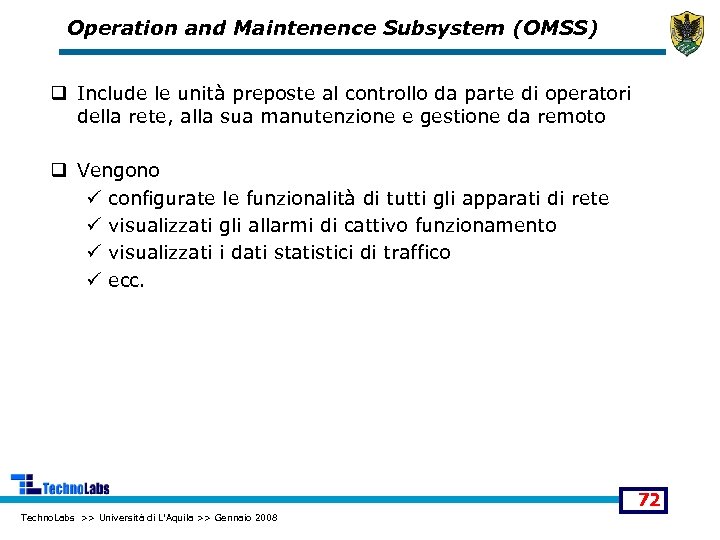 Operation and Maintenence Subsystem (OMSS)

❑ Include le unità preposte al controllo da parte di operatori della rete, alla sua manutenzione e gestione da remoto

❑ Vengono
✓ configurate le funzionalità di tutti gli apparati di rete
✓ visualizzati gli allarmi di cattivo funzionamento
✓ visualizzati i dati statistici di traffico
✓ ecc.

TechnoLabs

72

TechnoLabs >> Università di L'Aquila >> Gennaio 2008